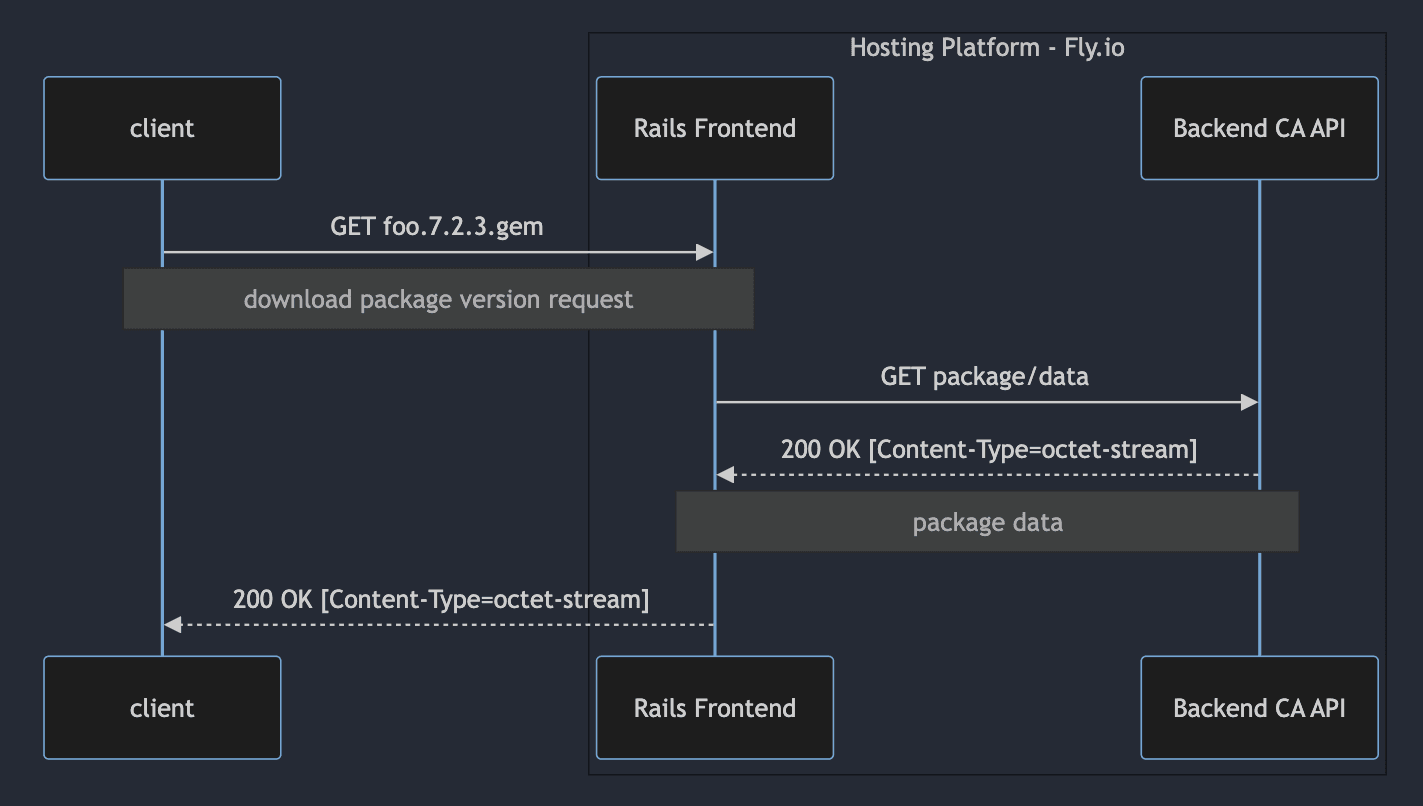 Hosting Platform - Fly.io

client

Rails Frontend

Backend CA API

GET foo.7.2.3.gem

download package version request

GET package/data

200 OK [Content-Type=octet-stream]

package data

200 OK [Content-Type=octet-stream]

client

Rails Frontend

Backend CA API